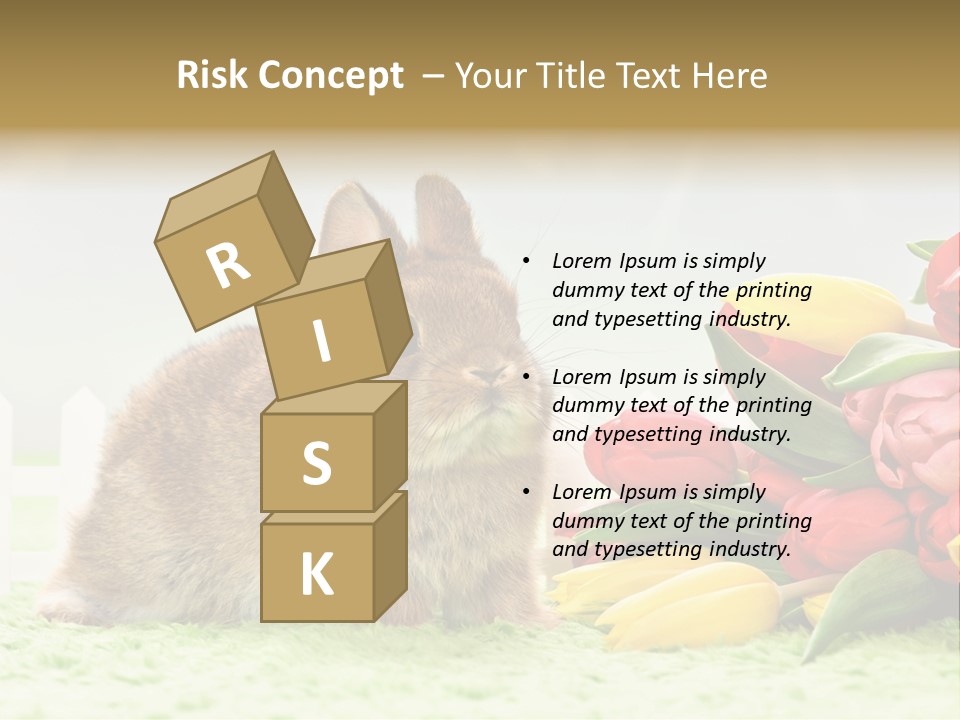 Risk Concept – Your Title Text Here

R
I
S
K

• Lorem Ipsum is simply dummy text of the printing and typesetting industry.

• Lorem Ipsum is simply dummy text of the printing and typesetting industry.

• Lorem Ipsum is simply dummy text of the printing and typesetting industry.